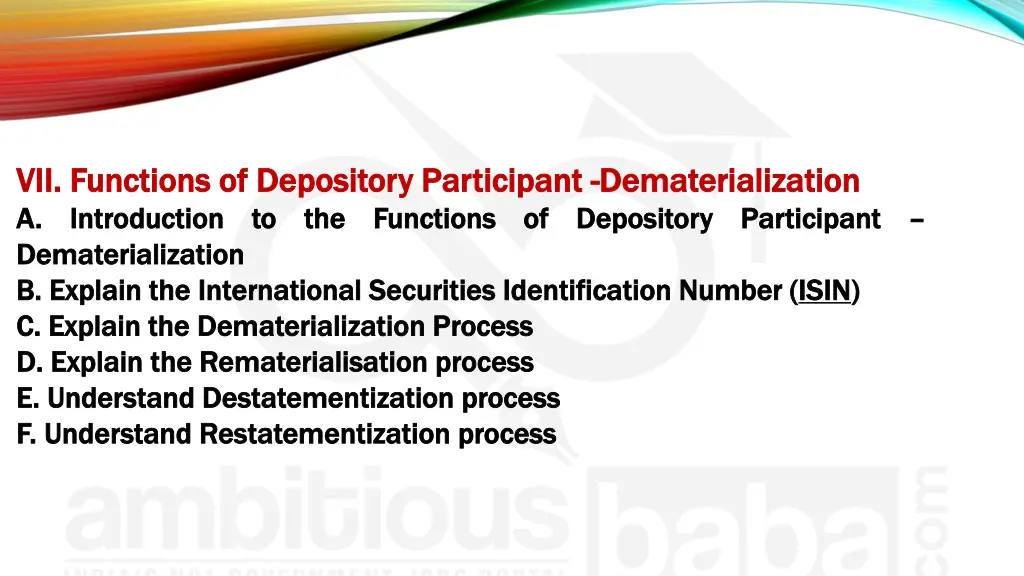 VII. Functions of Depository Participant -Dematerialization

A. Introduction to the Functions of Depository Participant – Dematerialization

B. Explain the International Securities Identification Number (ISIN)

C. Explain the Dematerialization Process

D. Explain the Rematerialisation process

E. Understand Destatementization process

F. Understand Restatementization process

ambitious baba .com

INDIA'S NO1 GOVERNMENT JOBS PORTAL